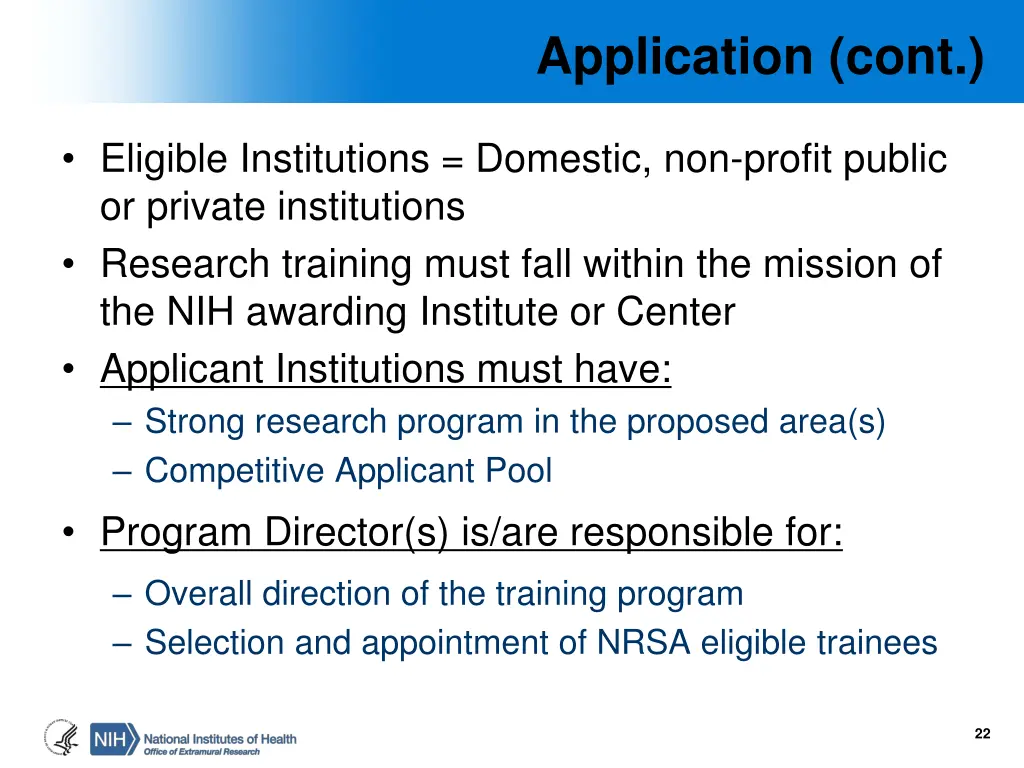 Application (cont.)

• Eligible Institutions = Domestic, non-profit public or private institutions
• Research training must fall within the mission of the NIH awarding Institute or Center
• Applicant Institutions must have:
– Strong research program in the proposed area(s)
– Competitive Applicant Pool
• Program Director(s) is/are responsible for:
– Overall direction of the training program
– Selection and appointment of NRSA eligible trainees

NIH National Institutes of Health
Office of Extramural Research

22